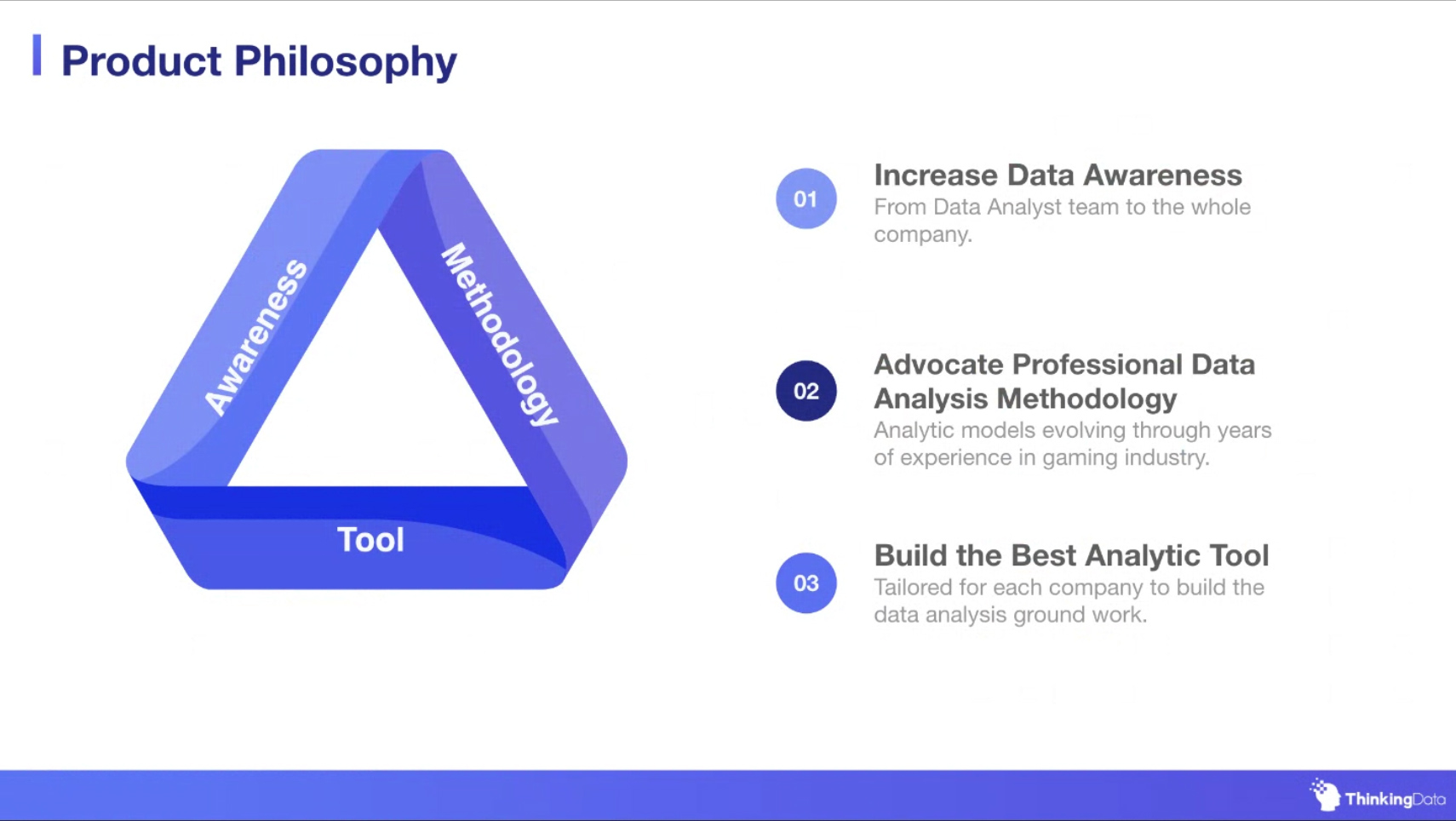 Product Philosophy

Awareness

Methodology

Tool

01

Increase Data Awareness

From Data Analyst team to the whole company.

02

Advocate Professional Data Analysis Methodology

Analytic models evolving through years of experience in gaming industry.

03

Build the Best Analytic Tool

Tailored for each company to build the data analysis ground work.

ThinkingData